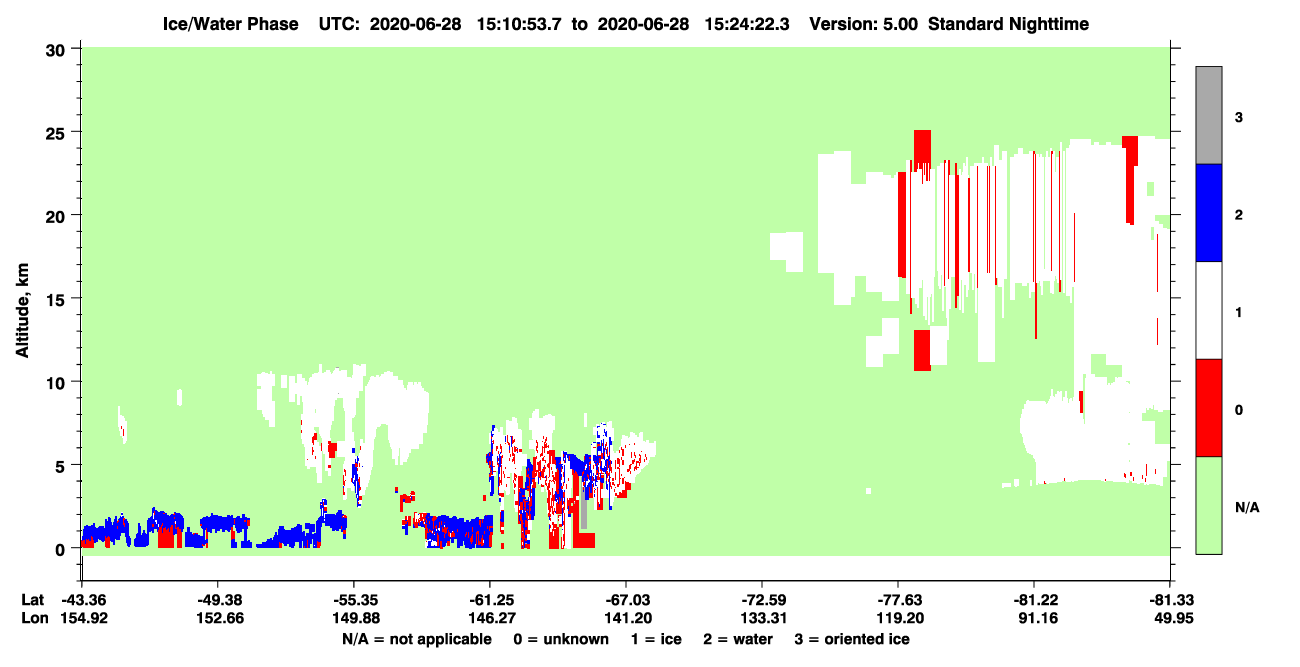 Ice/Water Phase UTC: 2020-06-28 15:10:53.7 to 2020-06-28 15:24:22.3 Version: 5.00 Standard Nighttime

Altitude, km

30
25
20
15
10
5
0

3
2
1
0
N/A

| Lat | -43.36 | -49.38 | -55.35 | -61.25 | -67.03 | -72.59 | -77.63 | -81.22 | -81.33 |
|---|---|---|---|---|---|---|---|---|---|
| Lon | 154.92 | 152.66 | 149.88 | 146.27 | 141.20 | 133.31 | 119.20 | 91.16 | 49.95 |

N/A = not applicable 0 = unknown 1 = ice 2 = water 3 = oriented ice